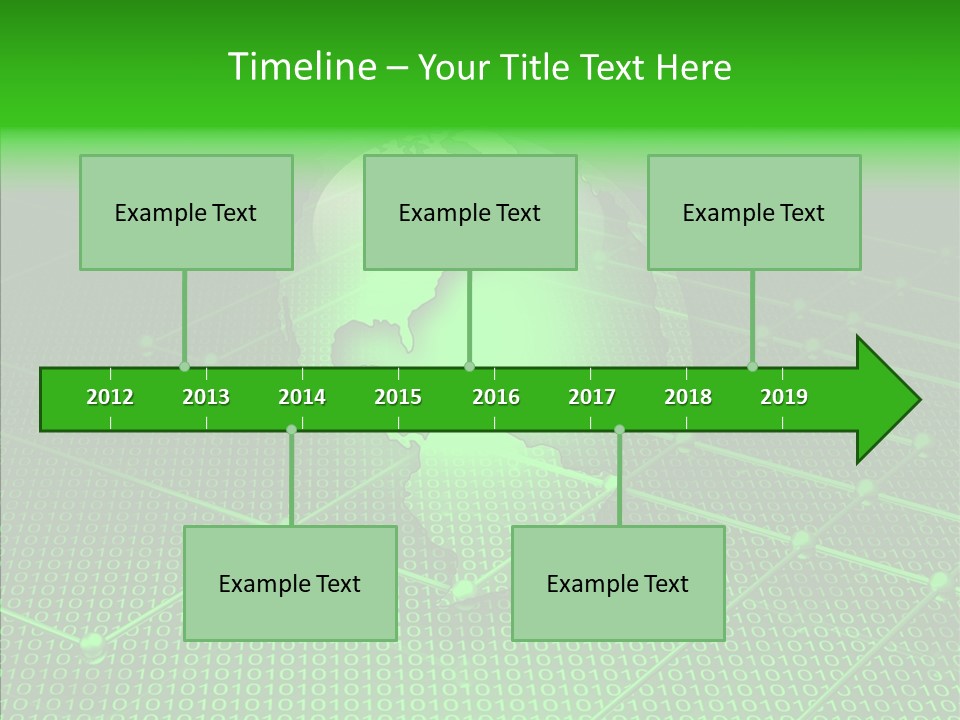 Timeline – Your Title Text Here

Example Text

Example Text

Example Text

2012 2013 2014 2015 2016 2017 2018 2019

Example Text

Example Text